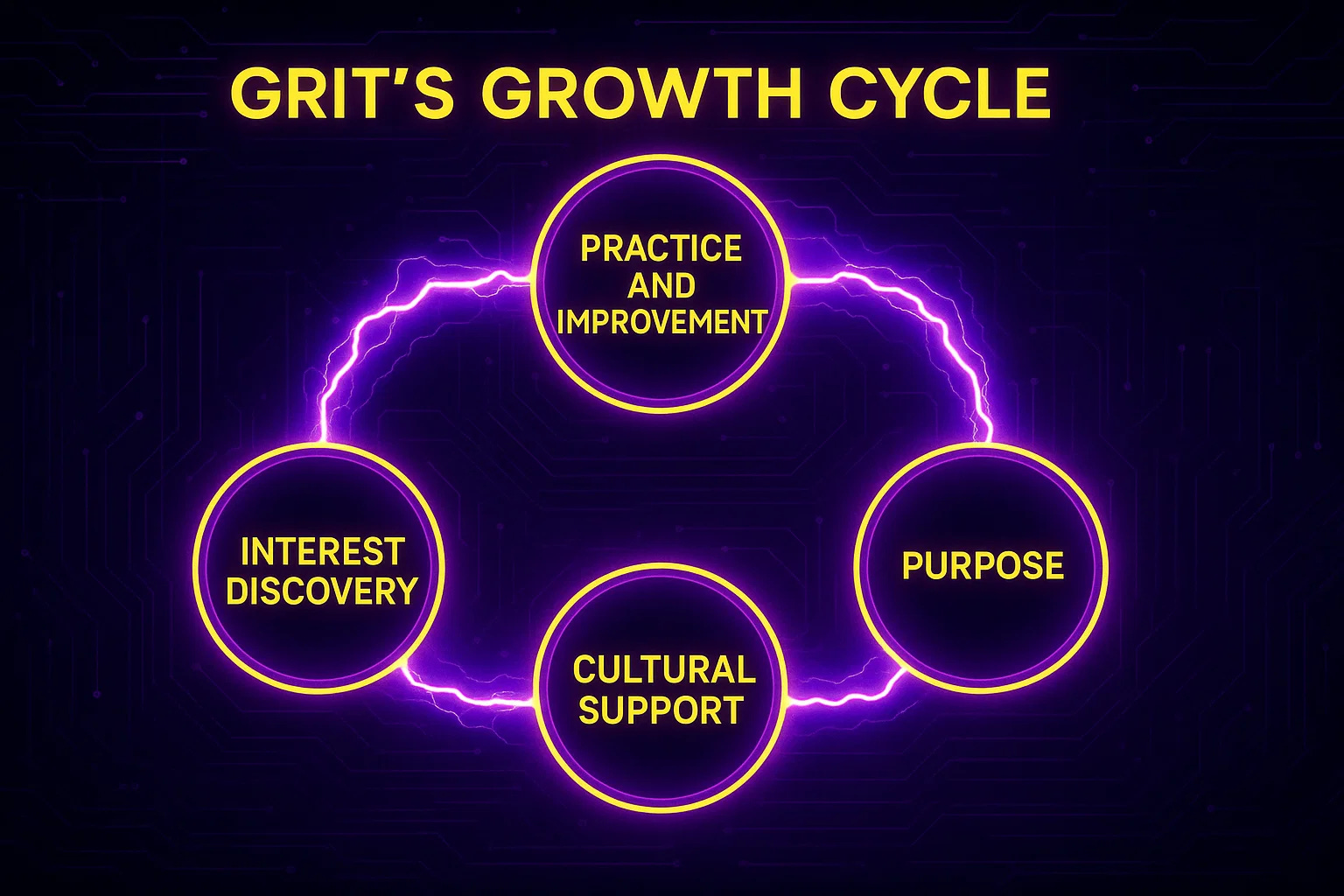 GRIT'S GROWTH CYCLE

PRACTICE AND IMPROVEMENT

INTEREST DISCOVERY

PURPOSE

CULTURAL SUPPORT